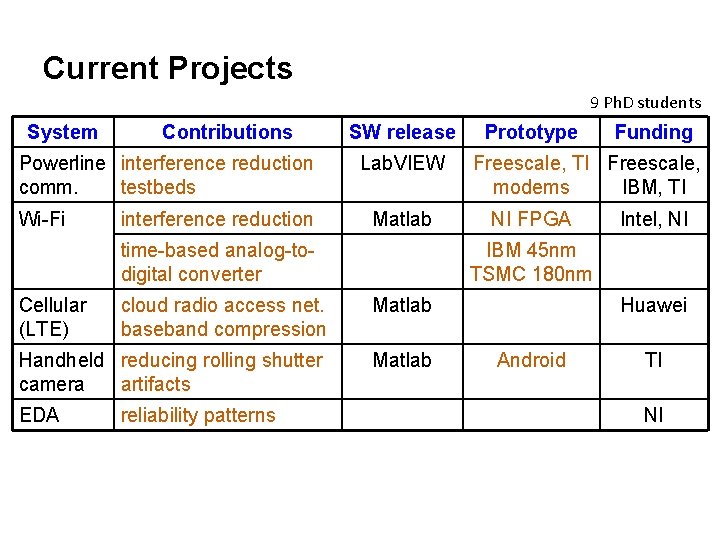 Current Projects

9 PhD students

| System | Contributions | SW release | Prototype | Funding |
|---|---|---|---|---|
| Powerline comm. | interference reduction testbeds | LabVIEW | Freescale, TI modems | Freescale, IBM, TI |
| Wi-Fi | interference reduction | Matlab | NI FPGA | Intel, NI |
| | time-based analog-to-digital converter | | IBM 45nm TSMC 180nm | |
| Cellular (LTE) | cloud radio access net. baseband compression | Matlab | | Huawei |
| Handheld camera | reducing rolling shutter artifacts | Matlab | Android | TI |
| EDA | reliability patterns | | | NI |